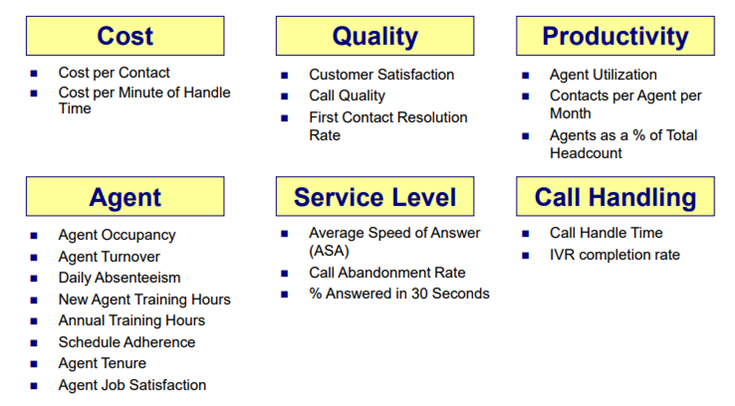 Cost

- Cost per Contact
- Cost per Minute of Handle Time

Quality

- Customer Satisfaction
- Call Quality
- First Contact Resolution Rate

Productivity

- Agent Utilization
- Contacts per Agent per Month
- Agents as a % of Total Headcount

Agent

- Agent Occupancy
- Agent Turnover
- Daily Absenteeism
- New Agent Training Hours
- Annual Training Hours
- Schedule Adherence
- Agent Tenure
- Agent Job Satisfaction

Service Level

- Average Speed of Answer (ASA)
- Call Abandonment Rate
- % Answered in 30 Seconds

Call Handling

- Call Handle Time
- IVR completion rate